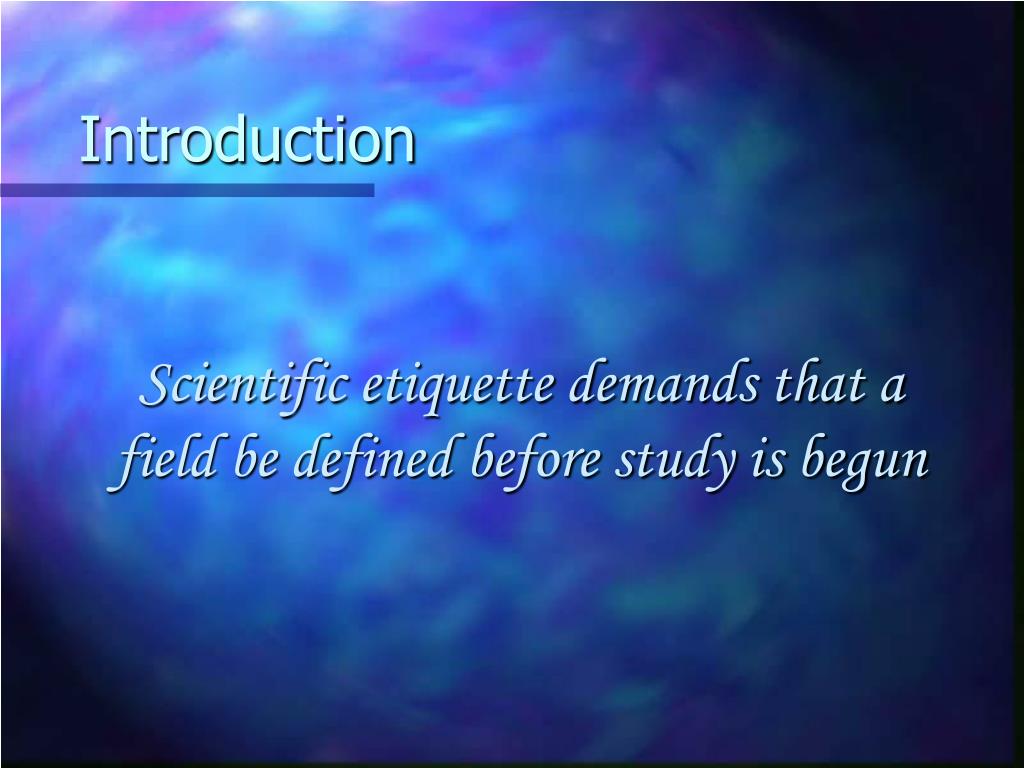 Introduction

Scientific etiquette demands that a field be defined before study is begun